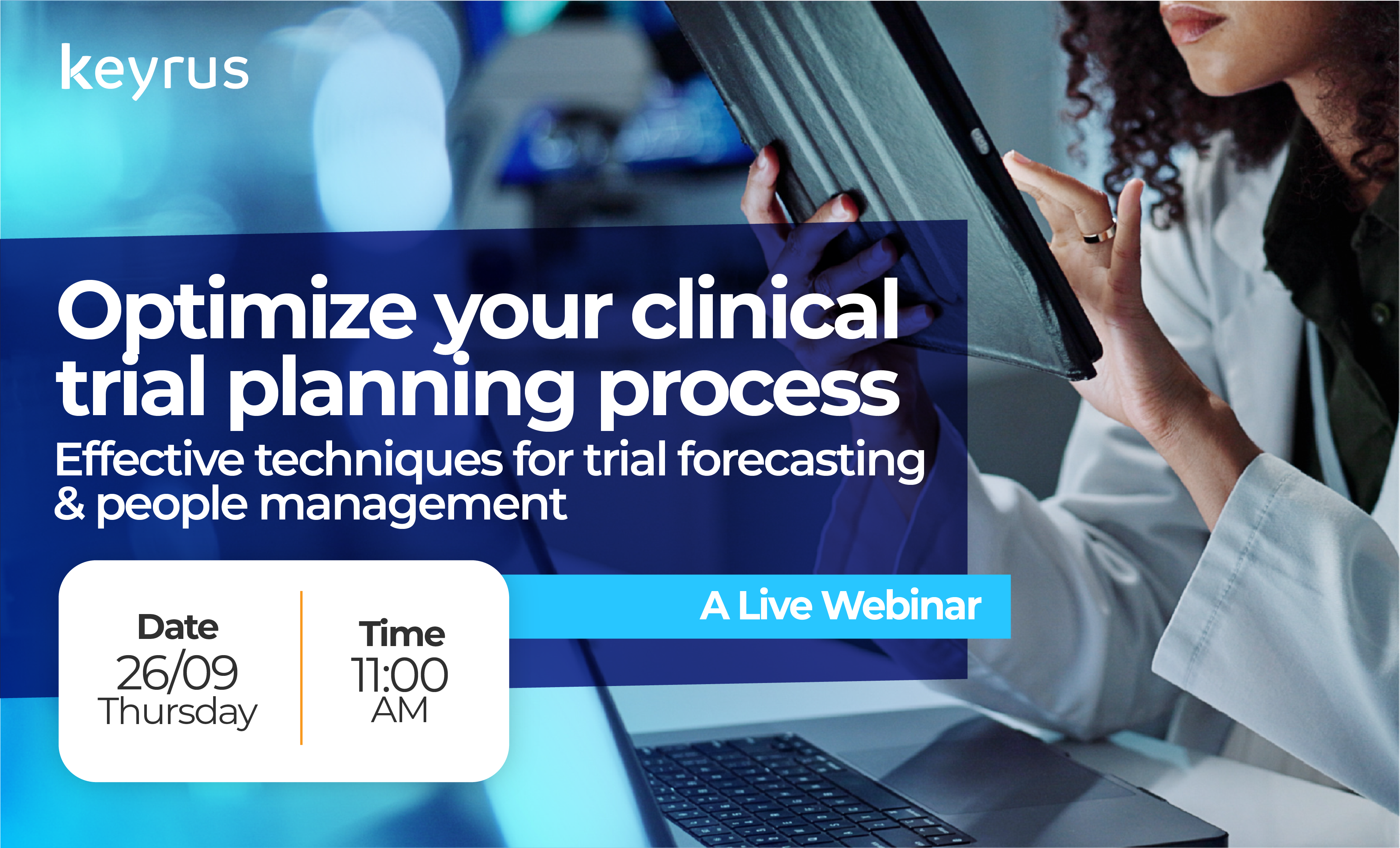 keyrus

Optimize your clinical trial planning process

Effective techniques for trial forecasting & people management

A Live Webinar

Date
26/09
Thursday

Time
11:00
AM